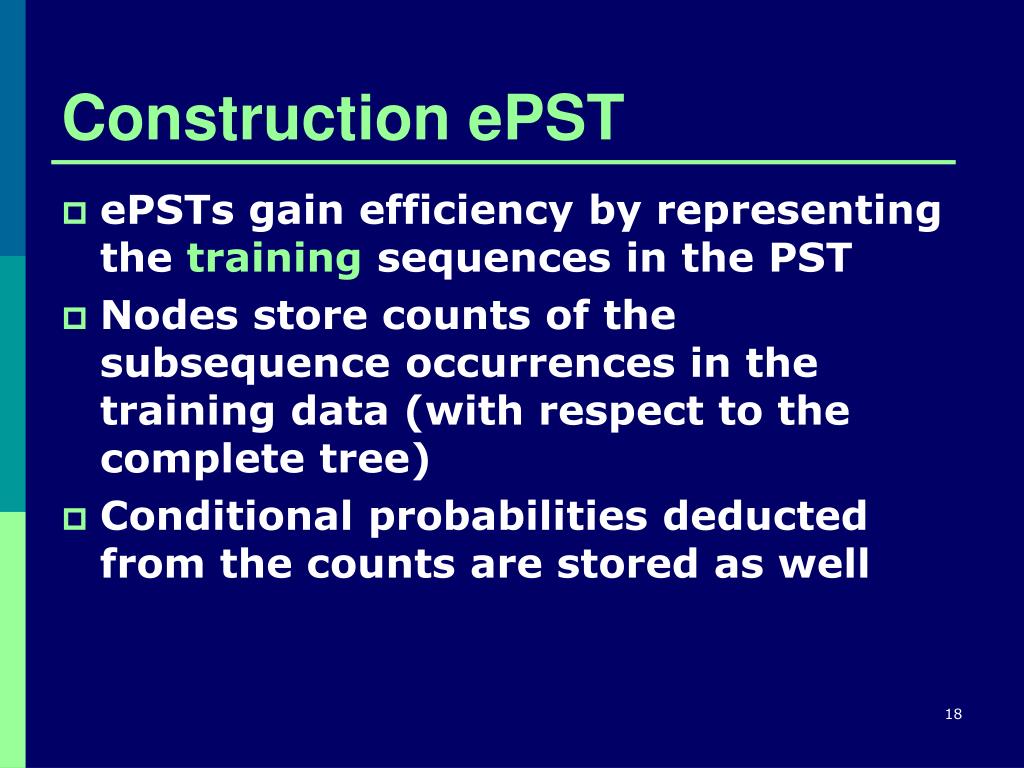 Construction ePST

ePSTs gain efficiency by representing the training sequences in the PST

Nodes store counts of the subsequence occurrences in the training data (with respect to the complete tree)

Conditional probabilities deducted from the counts are stored as well

18